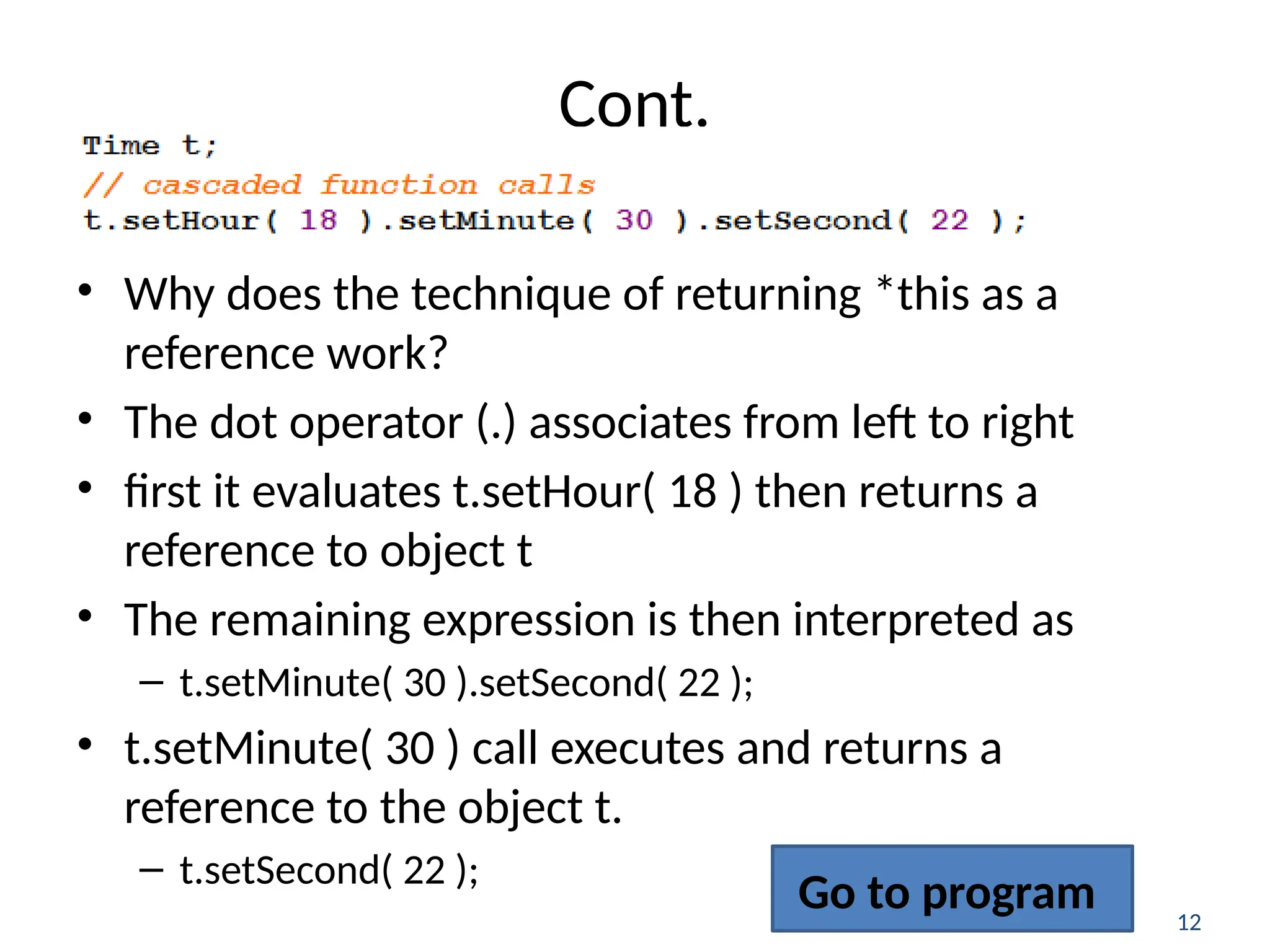 Cont.

Time t;
// cascaded function calls
t.setHour( 18 ).setMinute( 30 ).setSecond( 22 );

• Why does the technique of returning *this as a reference work?
• The dot operator (.) associates from left to right
• first it evaluates t.setHour( 18 ) then returns a reference to object t
• The remaining expression is then interpreted as
– t.setMinute( 30 ).setSecond( 22 );
• t.setMinute( 30 ) call executes and returns a reference to the object t.
– t.setSecond( 22 );

Go to program

12